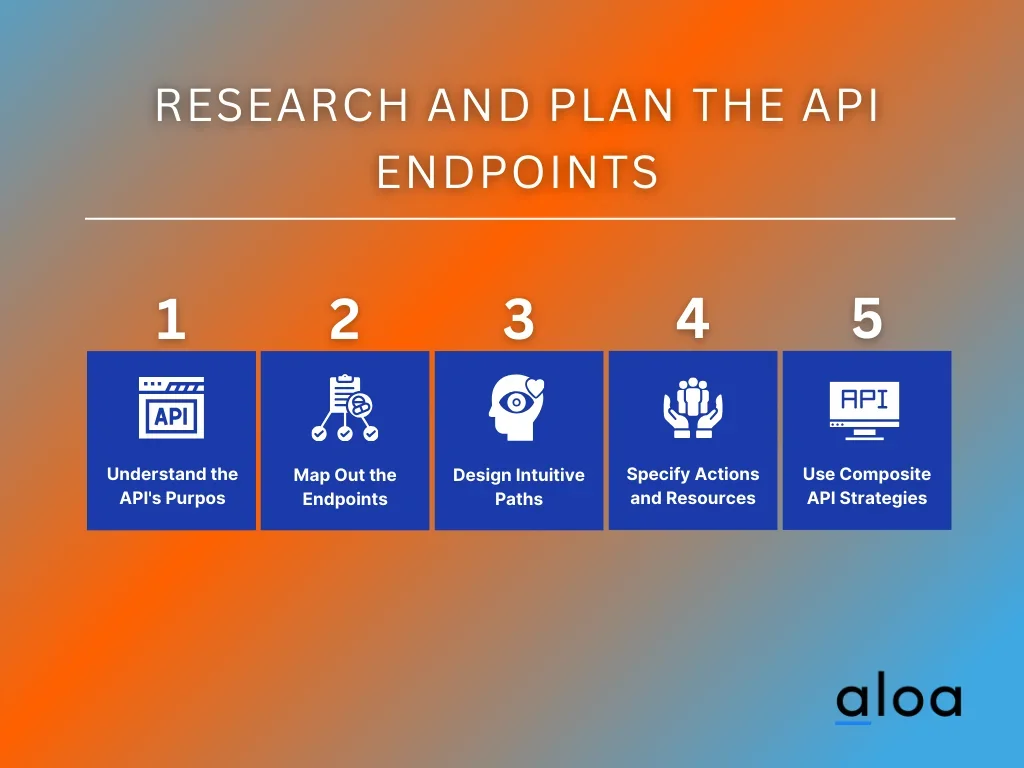 RESEARCH AND PLAN THE API ENDPOINTS

1

API

Understand the API's Purpos

2

Map Out the Endpoints

3

Design Intuitive Paths

4

Specify Actions and Resources

5

API

Use Composite API Strategies

aloa